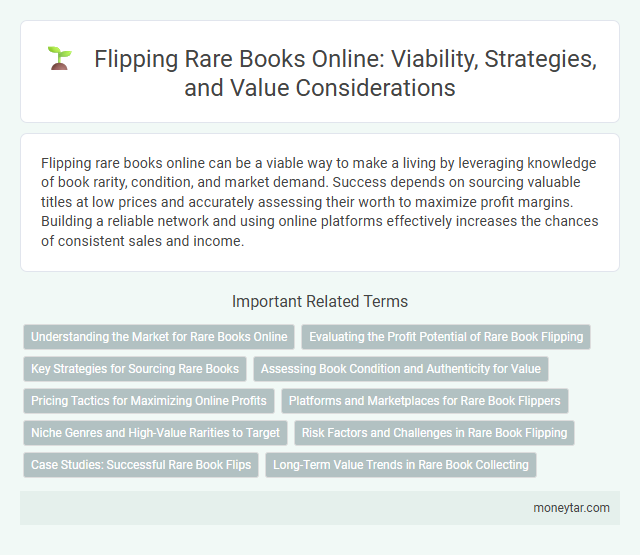 Flipping Rare Books Online: Viability, Strategies, and Value Considerations

Flipping rare books online can be a viable way to make a living by leveraging knowledge of book rarity, condition, and market demand. Success depends on sourcing valuable titles at low prices and accurately assessing their worth to maximize profit margins. Building a reliable network and using online platforms effectively increases the chances of consistent sales and income.

Important Related Terms

Understanding the Market for Rare Books Online

Evaluating the Profit Potential of Rare Book Flipping

Key Strategies for Sourcing Rare Books

Assessing Book Condition and Authenticity for Value

Pricing Tactics for Maximizing Online Profits

Platforms and Marketplaces for Rare Book Flippers

Niche Genres and High-Value Rarities to Target

Risk Factors and Challenges in Rare Book Flipping

Case Studies: Successful Rare Book Flips

Long-Term Value Trends in Rare Book Collecting

moneytar.com